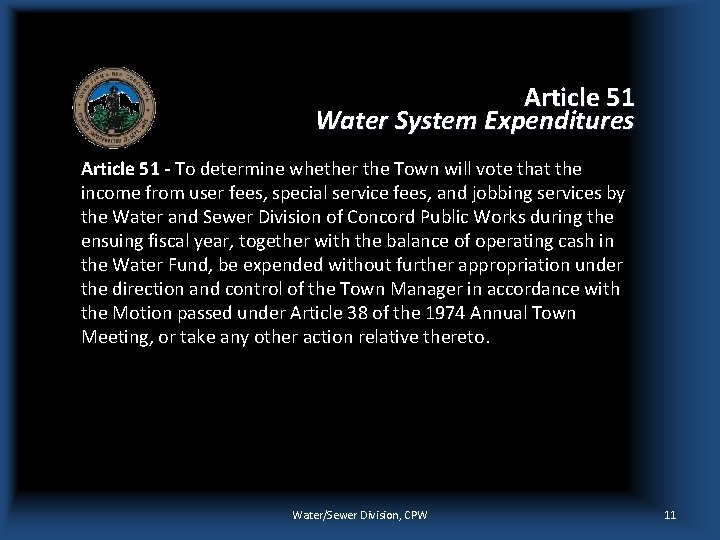 Article 51
Water System Expenditures

Article 51 - To determine whether the Town will vote that the income from user fees, special service fees, and jobbing services by the Water and Sewer Division of Concord Public Works during the ensuing fiscal year, together with the balance of operating cash in the Water Fund, be expended without further appropriation under the direction and control of the Town Manager in accordance with the Motion passed under Article 38 of the 1974 Annual Town Meeting, or take any other action relative thereto.

Water/Sewer Division, CPW

11